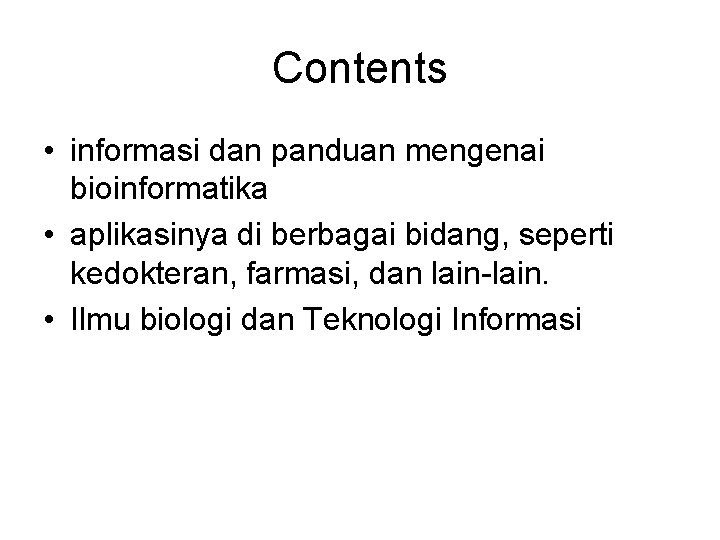 Contents

• informasi dan panduan mengenai bioinformatika
• aplikasinya di berbagai bidang, seperti kedokteran, farmasi, dan lain-lain.
• Ilmu biologi dan Teknologi Informasi